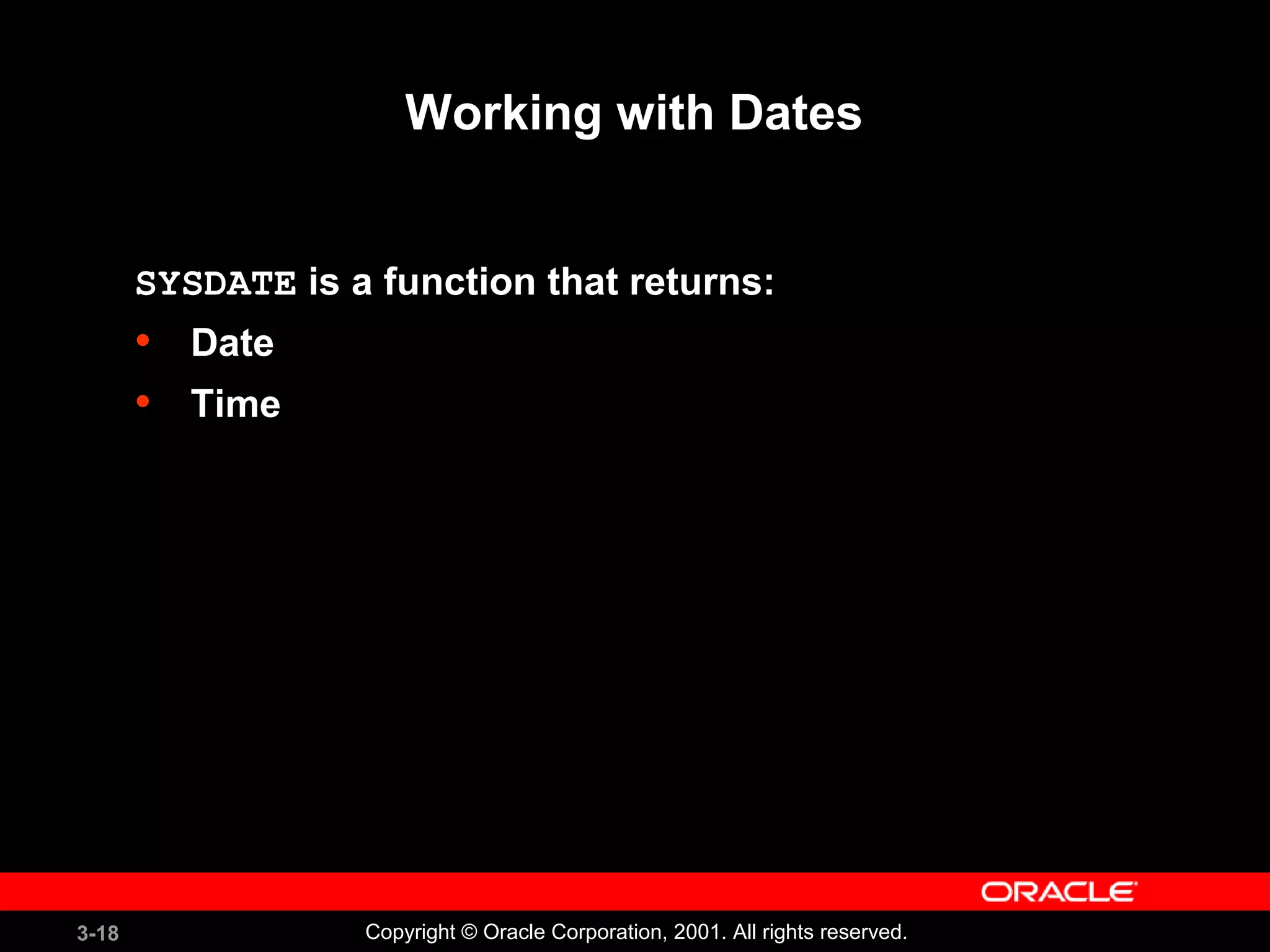 Working with Dates

SYSDATE is a function that returns:

• Date
• Time

ORACLE

3-18

Copyright © Oracle Corporation, 2001. All rights reserved.